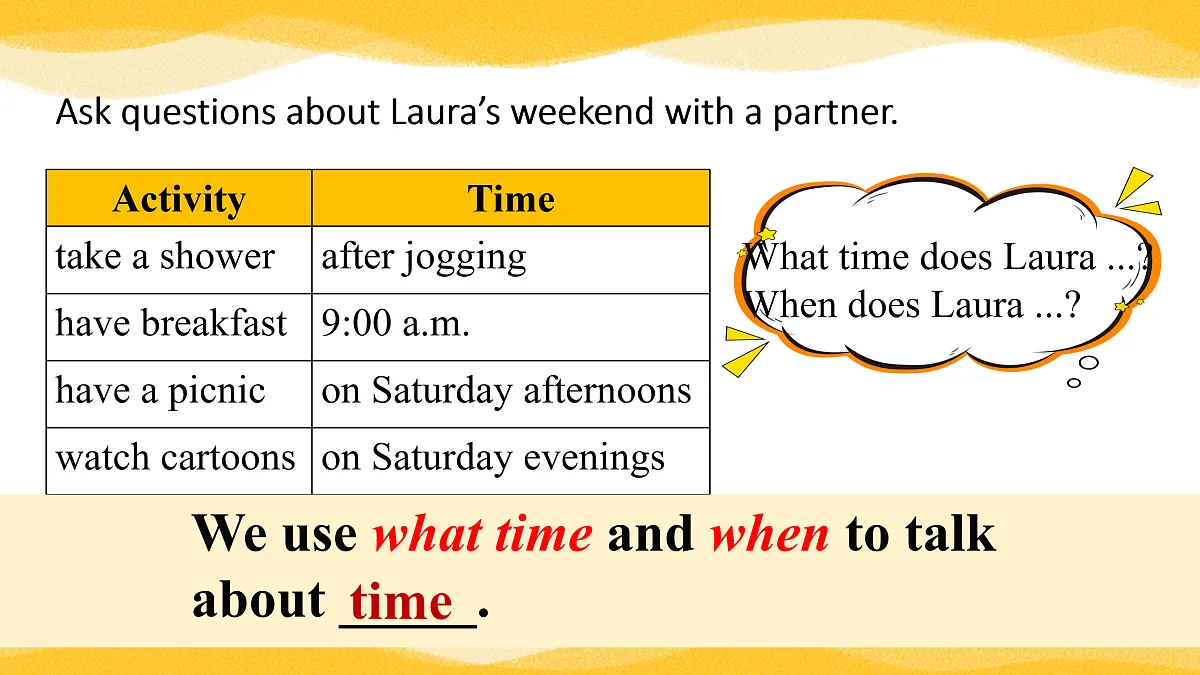 Ask questions about Laura's weekend with a partner.

| Activity | Time |
|---|---|
| take a shower | after jogging |
| have breakfast | 9:00 a.m. |
| have a picnic | on Saturday afternoons |
| watch cartoons | on Saturday evenings |

What time does Laura ...?
When does Laura ...?

We use what time and when to talk about time.